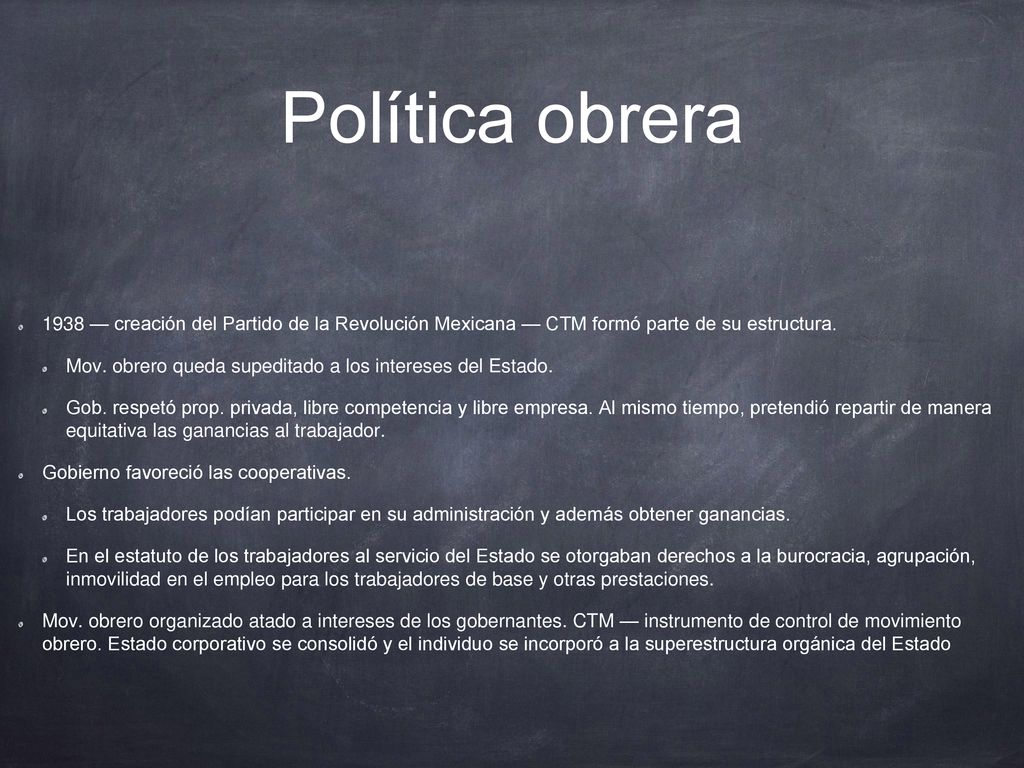 Política obrera

1938 — creación del Partido de la Revolución Mexicana — CTM formó parte de su estructura.

Mov. obrero queda supeditado a los intereses del Estado.

Gob. respetó prop. privada, libre competencia y libre empresa. Al mismo tiempo, pretendió repartir de manera equitativa las ganancias al trabajador.

Gobierno favoreció las cooperativas.

Los trabajadores podían participar en su administración y además obtener ganancias.

En el estatuto de los trabajadores al servicio del Estado se otorgaban derechos a la burocracia, agrupación, inmovilidad en el empleo para los trabajadores de base y otras prestaciones.

Mov. obrero organizado atado a intereses de los gobernantes. CTM — instrumento de control de movimiento obrero. Estado corporativo se consolidó y el individuo se incorporó a la superestructura orgánica del Estado